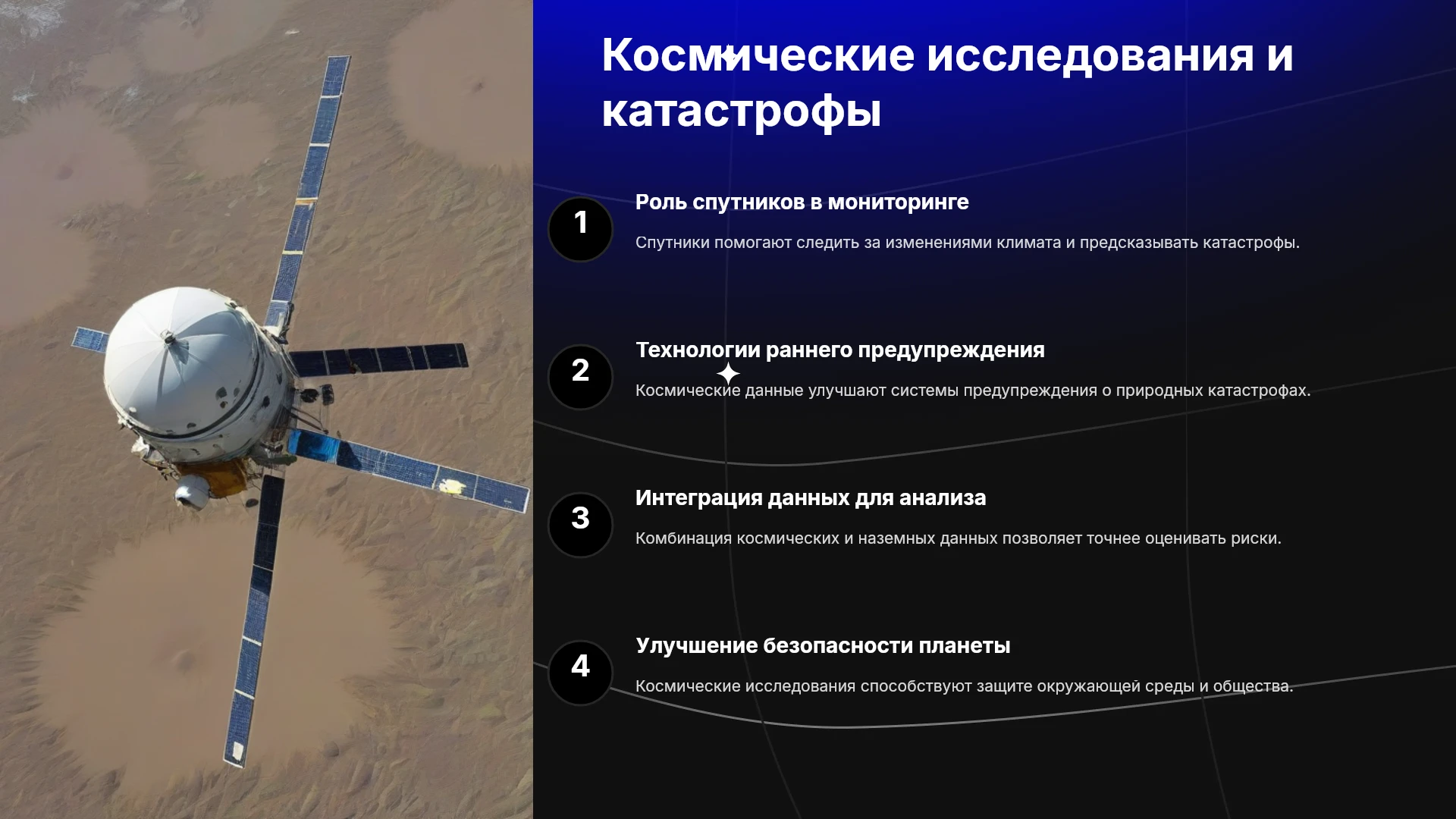 Космические исследования и катастрофы

1

Роль спутников в мониторинге

Спутники помогают следить за изменениями климата и предсказывать катастрофы.

2

Технологии раннего предупреждения

Космические данные улучшают системы предупреждения о природных катастрофах.

3

Интеграция данных для анализа

Комбинация космических и наземных данных позволяет точнее оценивать риски.

4

Улучшение безопасности планеты

Космические исследования способствуют защите окружающей среды и общества.